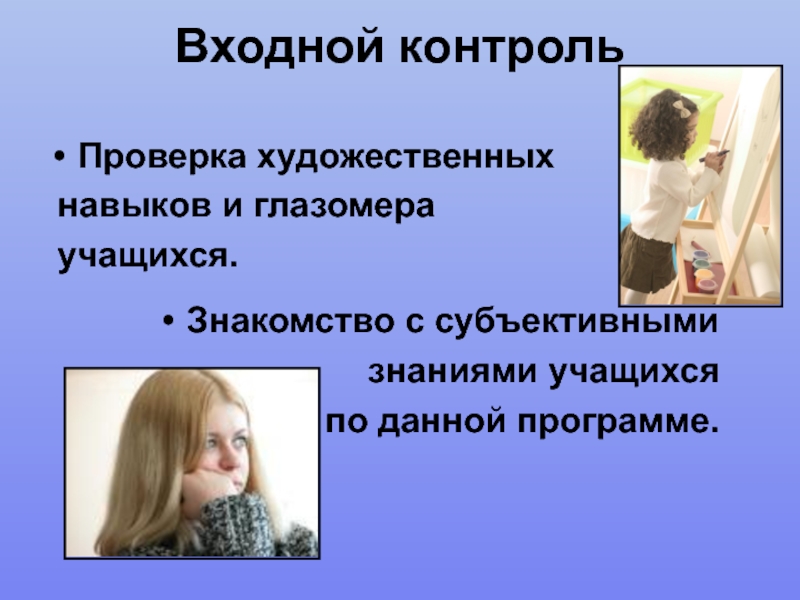 Входной контроль

• Проверка художественных навыков и глазомера учащихся.

• Знакомство с субъективными знаниями учащихся по данной программе.